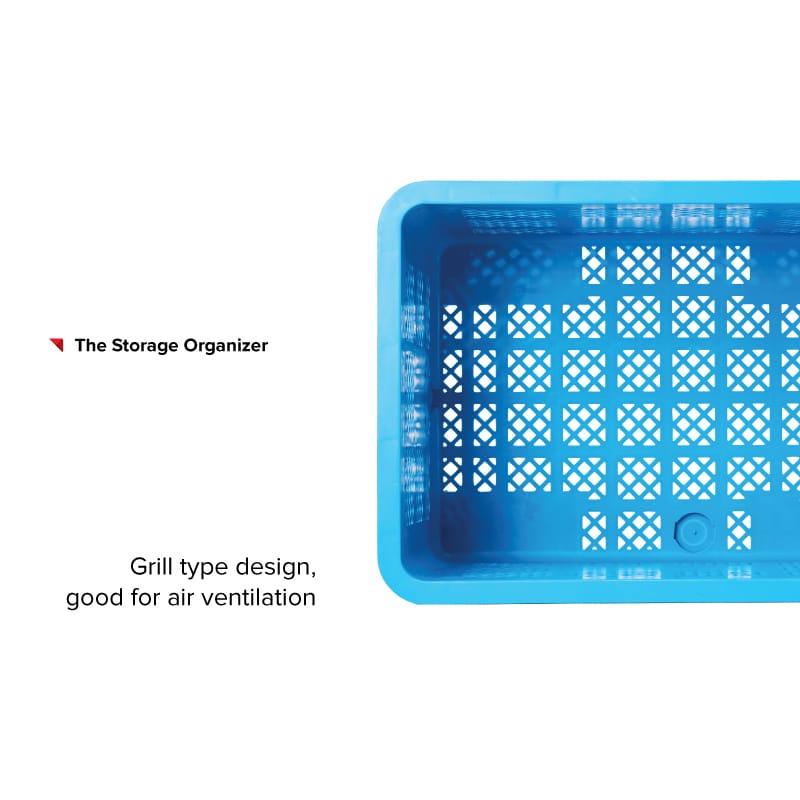 The Storage Organizer

Grill type design, good for air ventilation